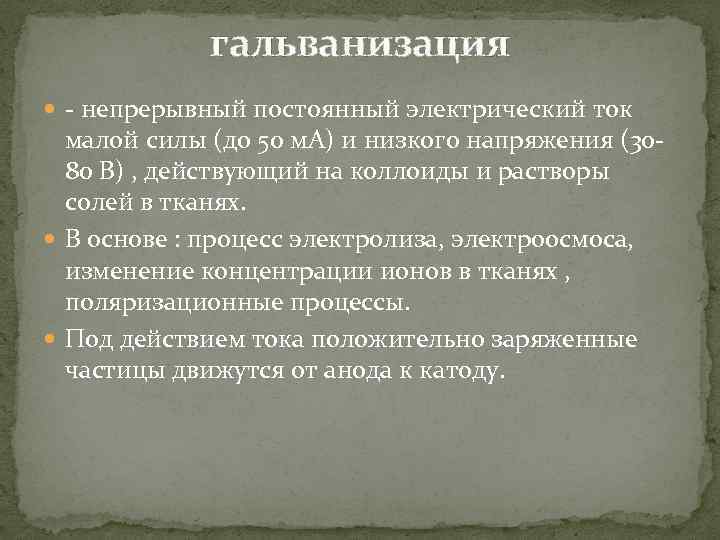 гальванизация

- непрерывный постоянный электрический ток малой силы (до 50 мА) и низкого напряжения (30-80 В) , действующий на коллоиды и растворы солей в тканях.

В основе : процесс электролиза, электроосмоса, изменение концентрации ионов в тканях , поляризационные процессы.

Под действием тока положительно заряженные частицы движутся от анода к катоду.